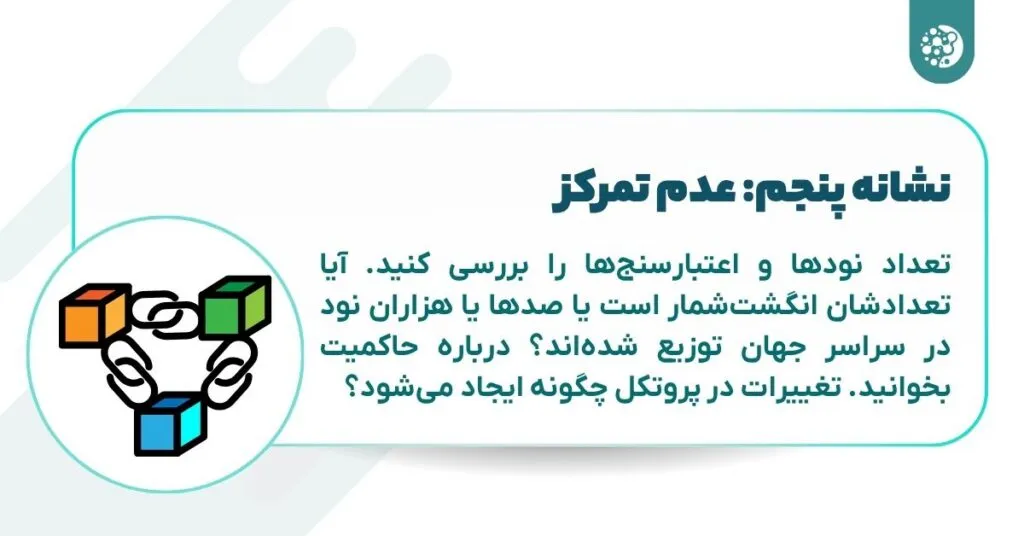 نشانه پنجم: عدم تمرکز

تعداد نودها و اعتبارسنج‌ها را بررسی کنید. آیا تعدادشان انگشت‌شمار است یا صدها یا هزاران نود در سراسر جهان توزیع شده‌اند؟ درباره حاکمیت بخوانید. تغییرات در پروتکل چگونه ایجاد می‌شود؟